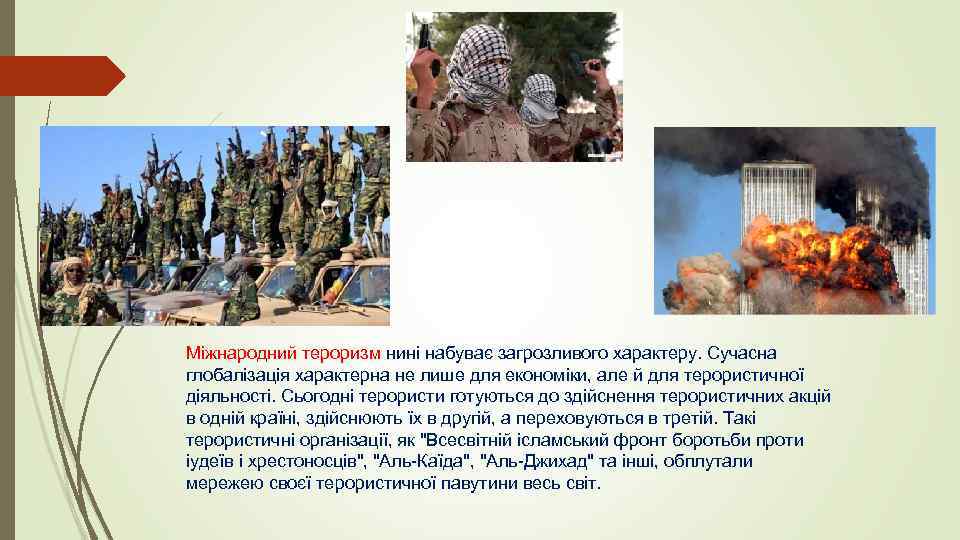 Міжнародний тероризм нині набуває загрозливого характеру. Сучасна глобалізація характерна не лише для економіки, але й для терористичної діяльності. Сьогодні терористи готуються до здійснення терористичних акцій в одній країні, здійснюють їх в другій, а переховуються в третій. Такі терористичні організації, як "Всесвітній ісламський фронт боротьби проти іудеїв і хрестоносців", "Аль-Каїда", "Аль-Джихад" та інші, обплутали мережею своєї терористичної павутини весь світ.